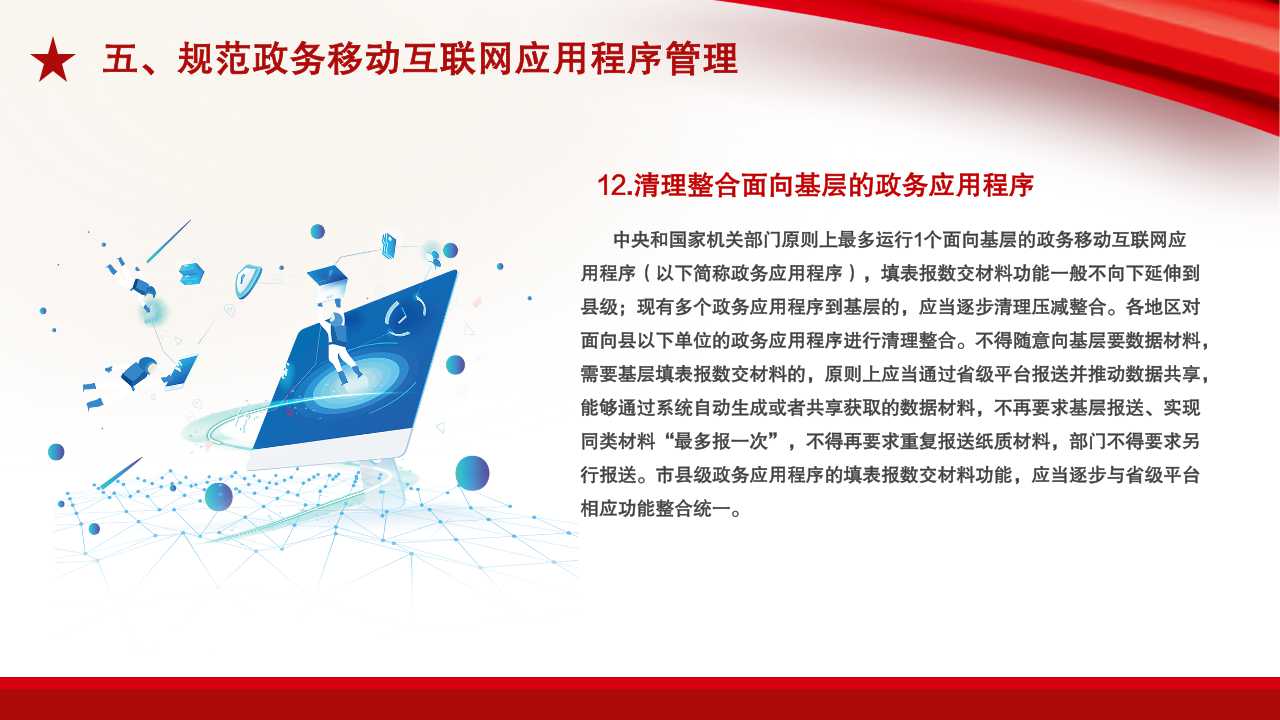 五、规范政务移动互联网应用程序管理

12.清理整合面向基层的政务应用程序

中央和国家机关部门原则上最多运行1个面向基层的政务移动互联网应用程序（以下简称政务应用程序），填表报数交材料功能一般不向下延伸到县级；现有多个政务应用程序到基层的，应当逐步清理压减整合。各地区对面向县以下单位的政务应用程序进行清理整合。不得随意向基层要数据材料，需要基层填表报数交材料的，原则上应当通过省级平台报送并推动数据共享，能够通过系统自动生成或者共享获取的数据材料，不再要求基层报送、实现同类材料“最多报一次”，不得再要求重复报送纸质材料，部门不得要求另行报送。市县级政务应用程序的填表报数交材料功能，应当逐步与省级平台相应功能整合统一。